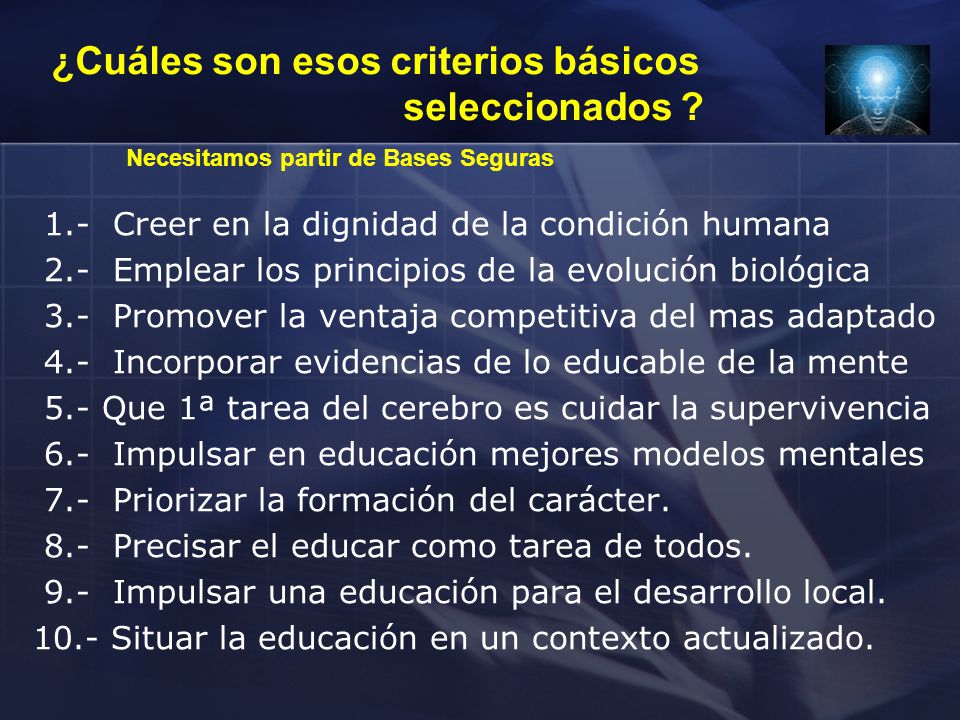 ¿Cuáles son esos criterios básicos seleccionados ?

Necesitamos partir de Bases Seguras

1.- Creer en la dignidad de la condición humana
2.- Emplear los principios de la evolución biológica
3.- Promover la ventaja competitiva del mas adaptado
4.- Incorporar evidencias de lo educable de la mente
5.- Que 1ª tarea del cerebro es cuidar la supervivencia
6.- Impulsar en educación mejores modelos mentales
7.- Priorizar la formación del carácter.
8.- Precisar el educar como tarea de todos.
9.- Impulsar una educación para el desarrollo local.
10.- Situar la educación en un contexto actualizado.